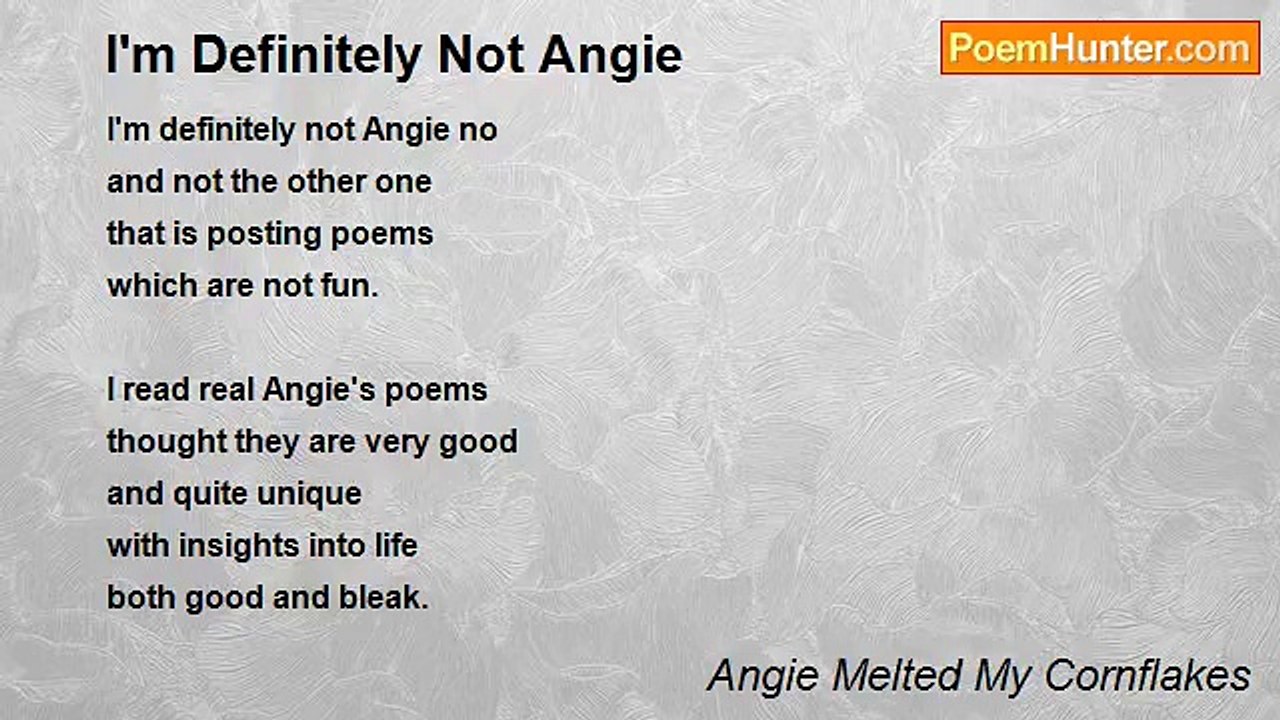 I'm Definitely Not Angie

PoemHunter.com

I'm definitely not Angie no
and not the other one
that is posting poems
which are not fun.

I read real Angie's poems
thought they are very good
and quite unique
with insights into life
both good and bleak.

Angie Melted My Cornflakes